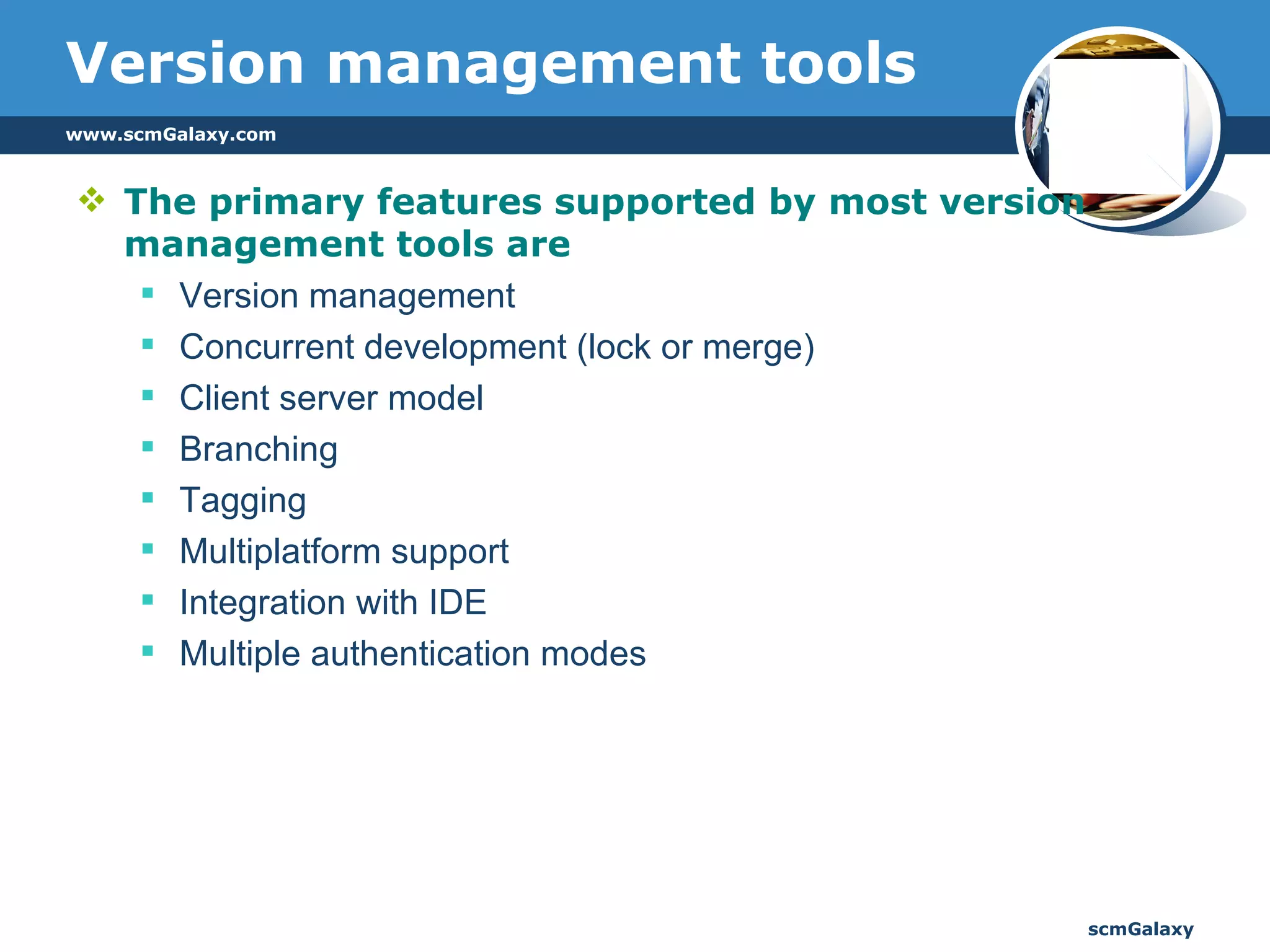 Version management tools

www.scmGalaxy.com

❖ The primary features supported by most version management tools are

▪ Version management
▪ Concurrent development (lock or merge)
▪ Client server model
▪ Branching
▪ Tagging
▪ Multiplatform support
▪ Integration with IDE
▪ Multiple authentication modes

scmGalaxy